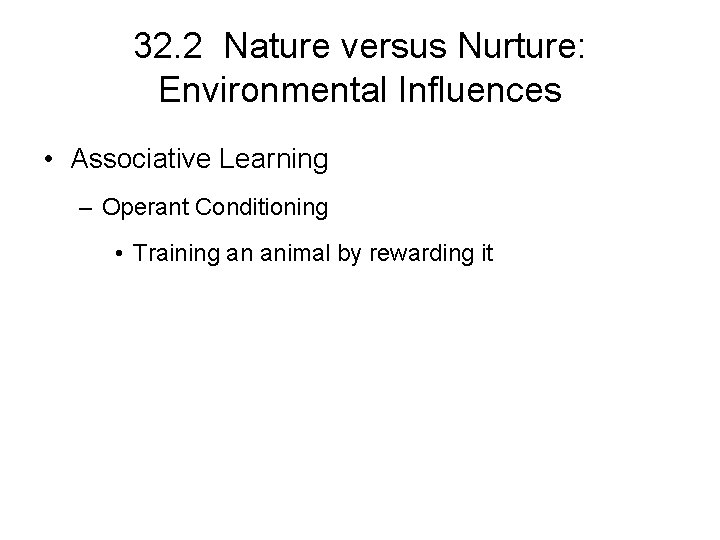 32.2 Nature versus Nurture: Environmental Influences

• Associative Learning

– Operant Conditioning

• Training an animal by rewarding it